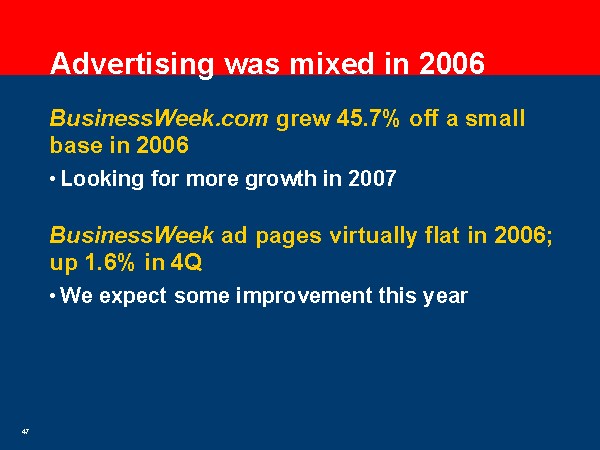 Advertising was mixed in 2006

BusinessWeek.com grew 45.7% off a small base in 2006

• Looking for more growth in 2007

BusinessWeek ad pages virtually flat in 2006; up 1.6% in 4Q

• We expect some improvement this year

47